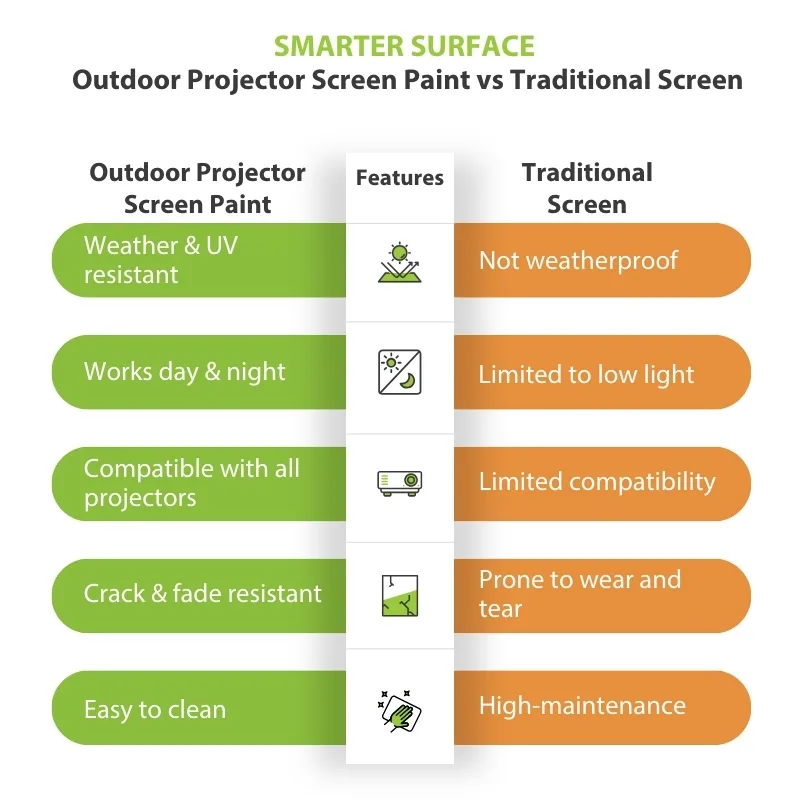 SMARTER SURFACE
Outdoor Projector Screen Paint vs Traditional Screen

| Outdoor Projector Screen Paint | Features | Traditional Screen |
|---|---|---|
| Weather & UV resistant | | Not weatherproof |
| Works day & night | | Limited to low light |
| Compatible with all projectors | | Limited compatibility |
| Crack & fade resistant | | Prone to wear and tear |
| Easy to clean | | High-maintenance |